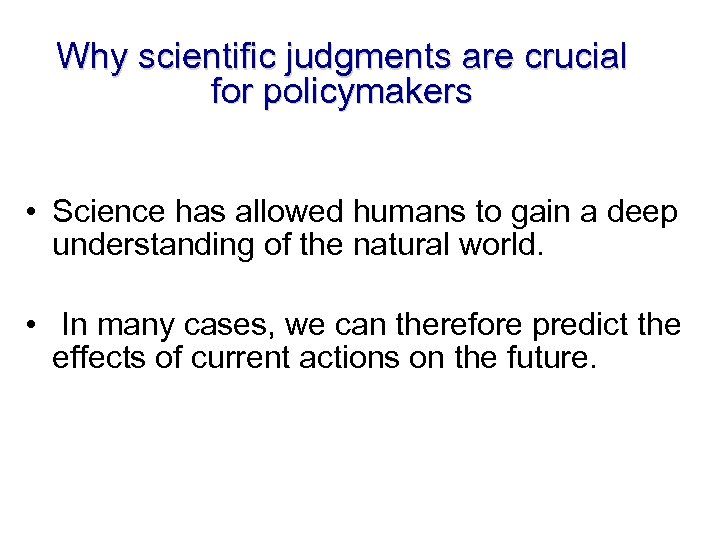 Why scientific judgments are crucial for policymakers

• Science has allowed humans to gain a deep understanding of the natural world.

• In many cases, we can therefore predict the effects of current actions on the future.